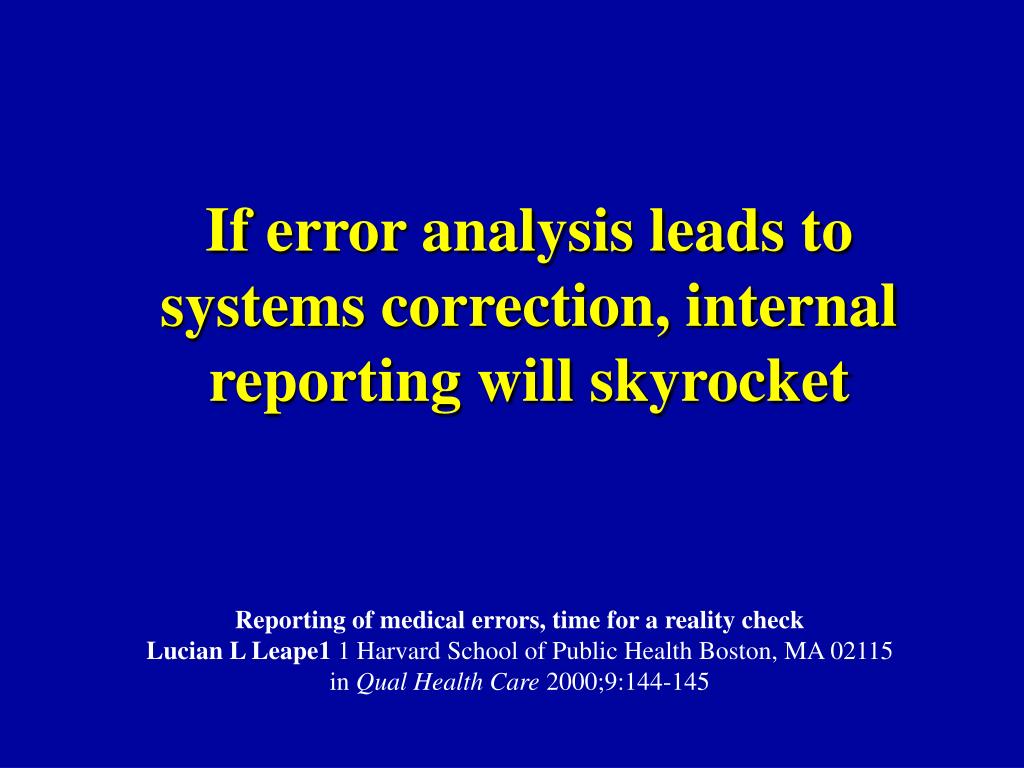 If error analysis leads to systems correction, internal reporting will skyrocket

Reporting of medical errors, time for a reality check
Lucian L Leape1 1 Harvard School of Public Health Boston, MA 02115
in Qual Health Care 2000;9:144-145